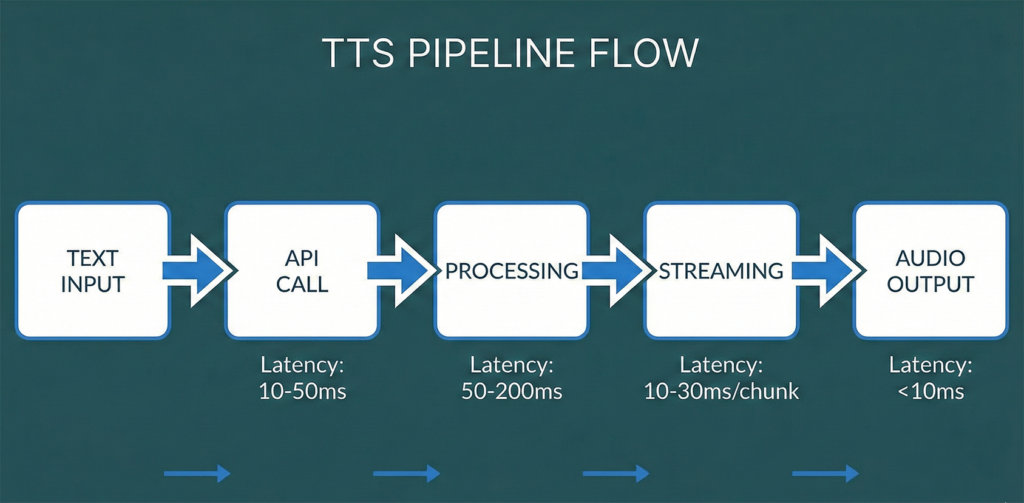 TTS PIPELINE FLOW

TEXT INPUT

API CALL

Latency: 10-50ms

PROCESSING

Latency: 50-200ms

STREAMING

Latency: 10-30ms/chunk

AUDIO OUTPUT

Latency: <10ms